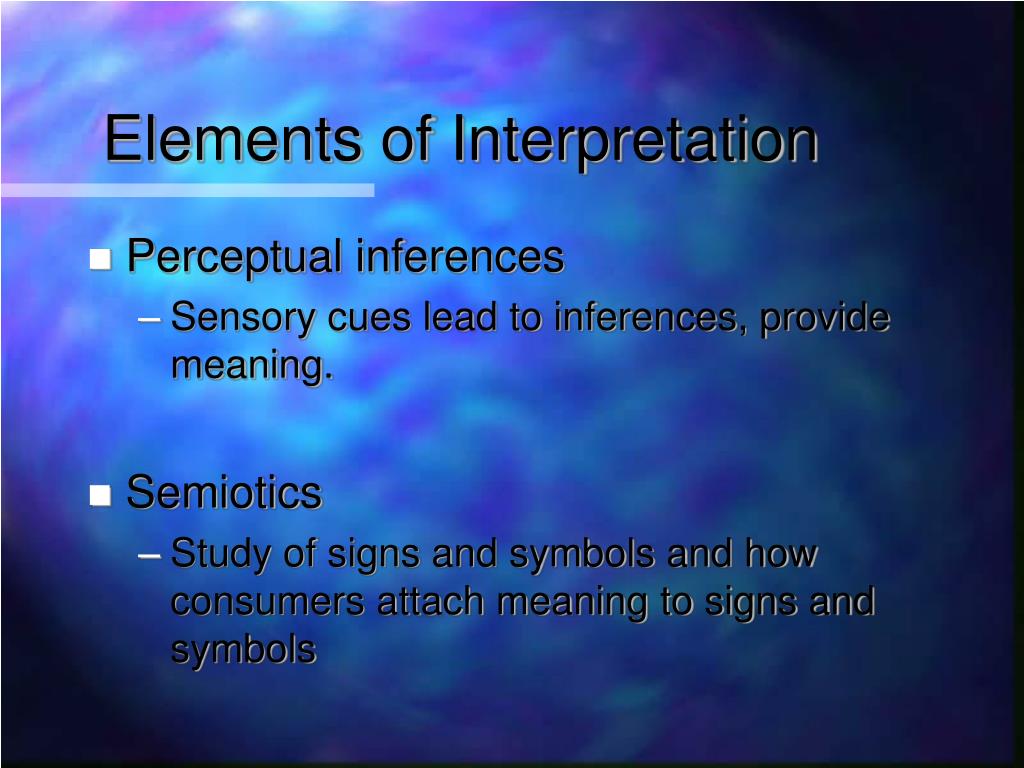 Elements of Interpretation

Perceptual inferences

– Sensory cues lead to inferences, provide meaning.

Semiotics

– Study of signs and symbols and how consumers attach meaning to signs and symbols